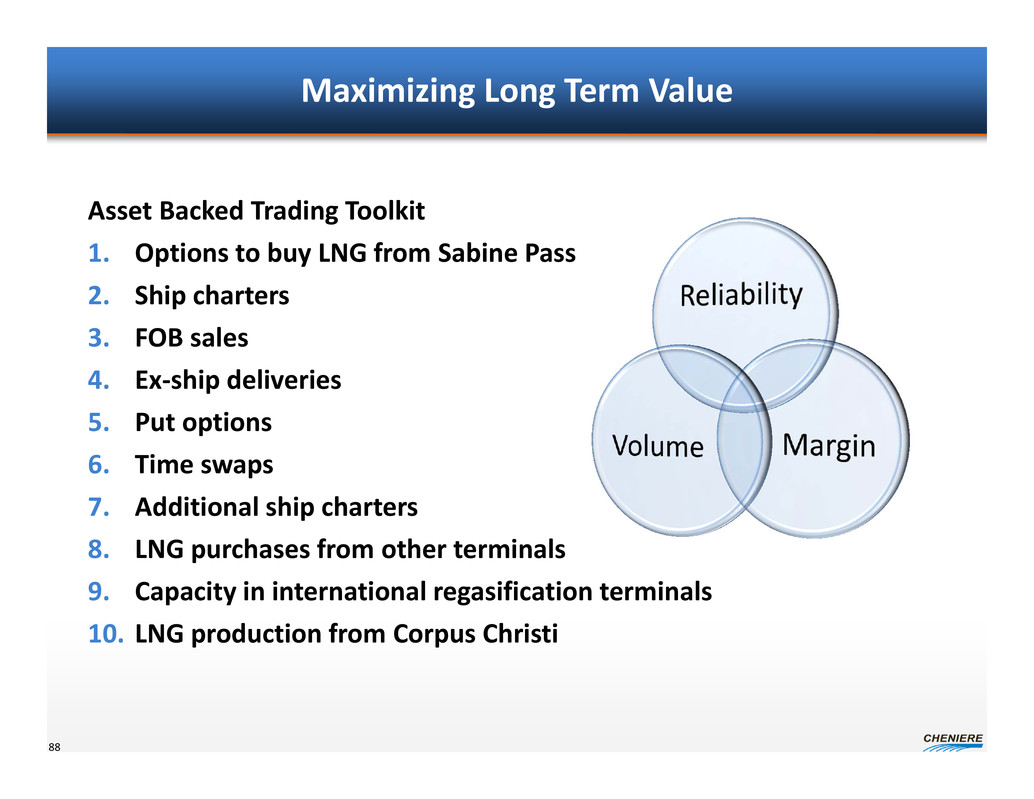 Maximizing Long Term Value

Asset Backed Trading Toolkit

1. Options to buy LNG from Sabine Pass
2. Ship charters
3. FOB sales
4. Ex-ship deliveries
5. Put options
6. Time swaps
7. Additional ship charters
8. LNG purchases from other terminals
9. Capacity in international regasification terminals
10. LNG production from Corpus Christi

Reliability

Volume

Margin

88

CHENIERE